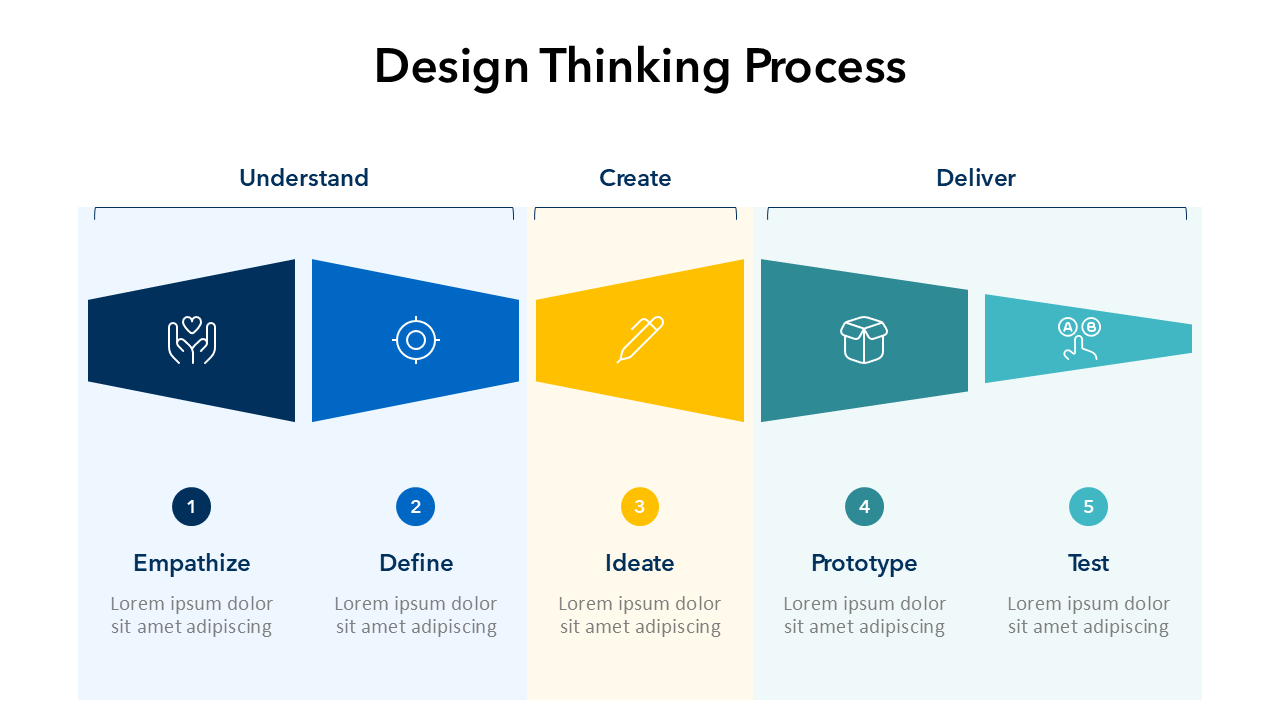 Design Thinking Process

Understand

Create

Deliver

A B

1

Empathize

Lorem ipsum dolor sit amet adipiscing

2

Define

Lorem ipsum dolor sit amet adipiscing

3

Ideate

Lorem ipsum dolor sit amet adipiscing

4

Prototype

Lorem ipsum dolor sit amet adipiscing

5

Test

Lorem ipsum dolor sit amet adipiscing